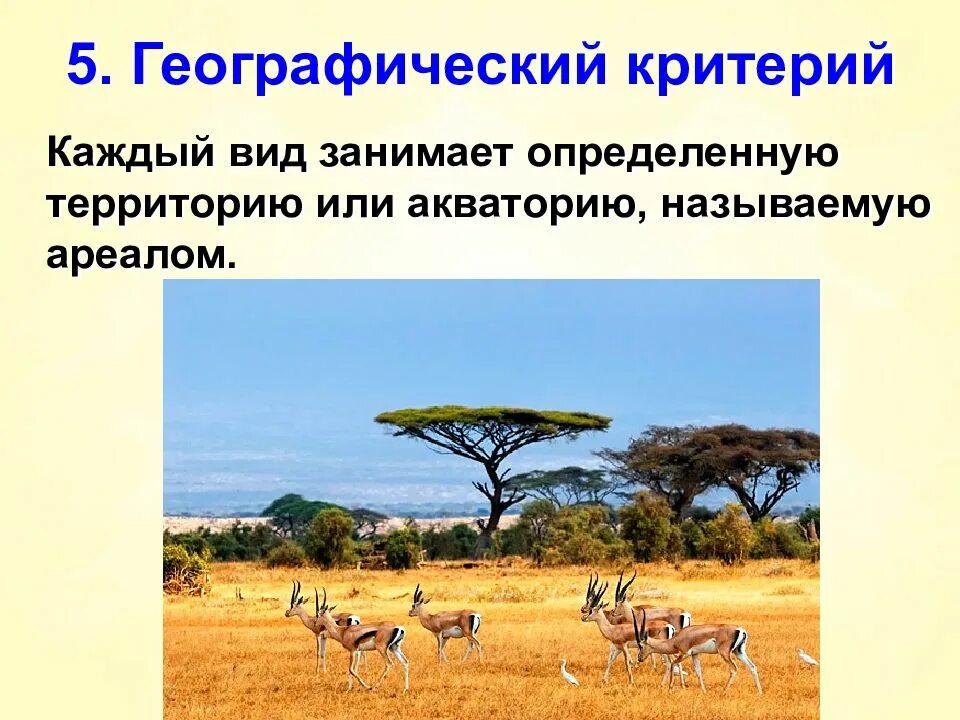 5. Географический критерий

Каждый вид занимает определенную территорию или акваторию, называемую ареалом.